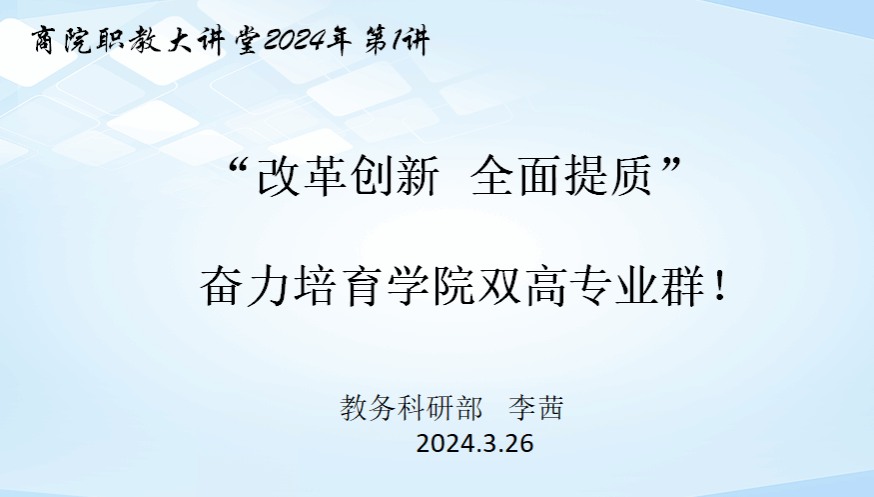 商院职教大讲堂2024年 第1讲

“改革创新 全面提质”

奋力培育学院双高专业群！

教务科研部 李茜
2024.3.26